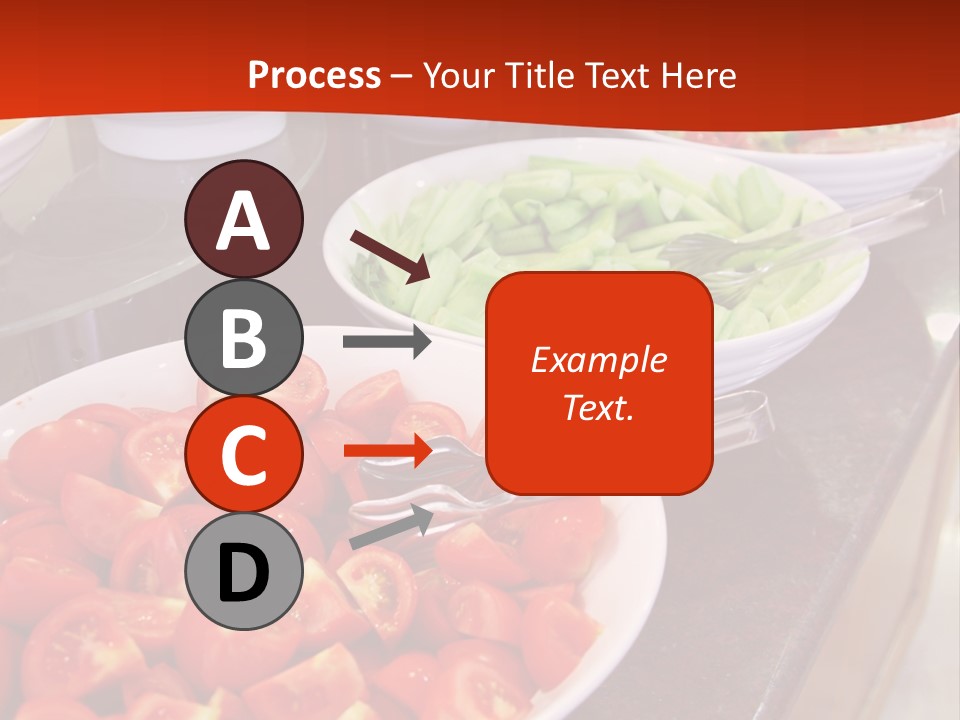 Process – Your Title Text Here

A

B

C

D

Example Text.